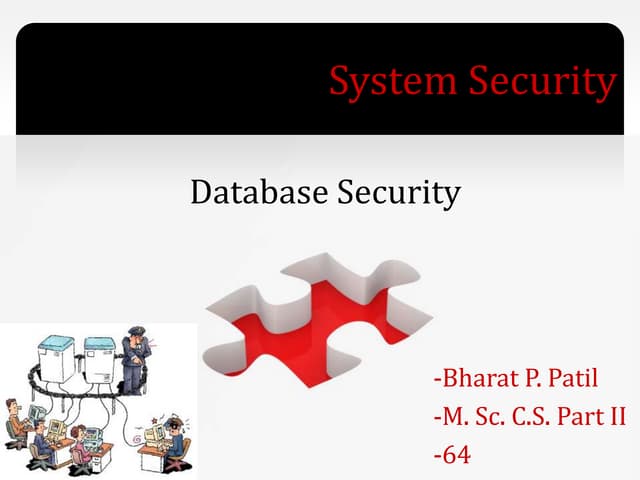 System Security

Database Security

-Bharat P. Patil
-M. Sc. C.S. Part II
-64